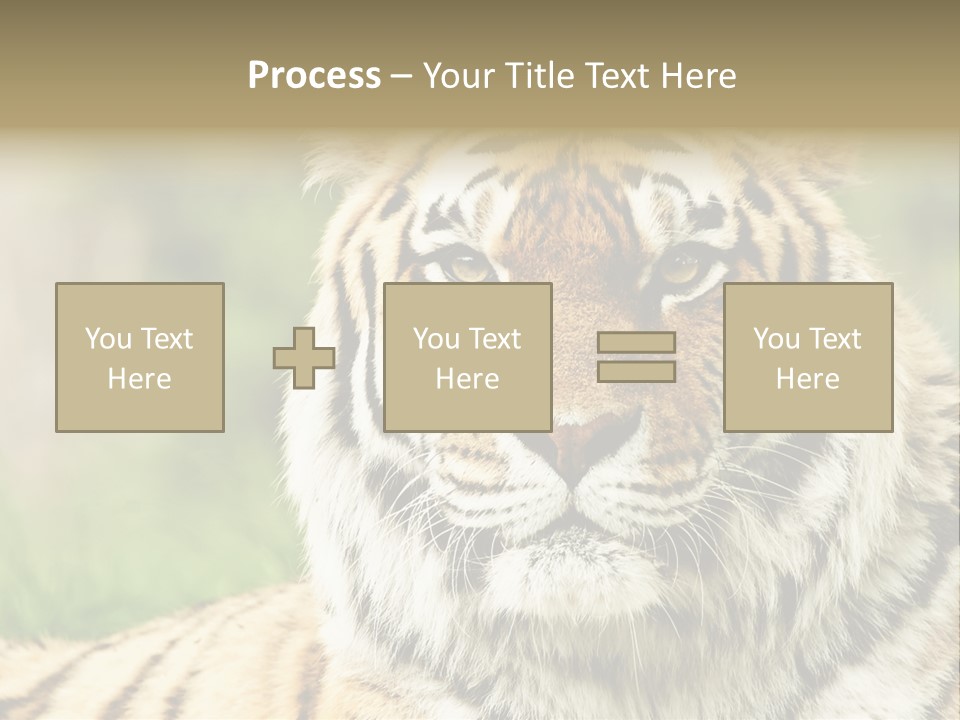 Process – Your Title Text Here

You Text Here

You Text Here

You Text Here